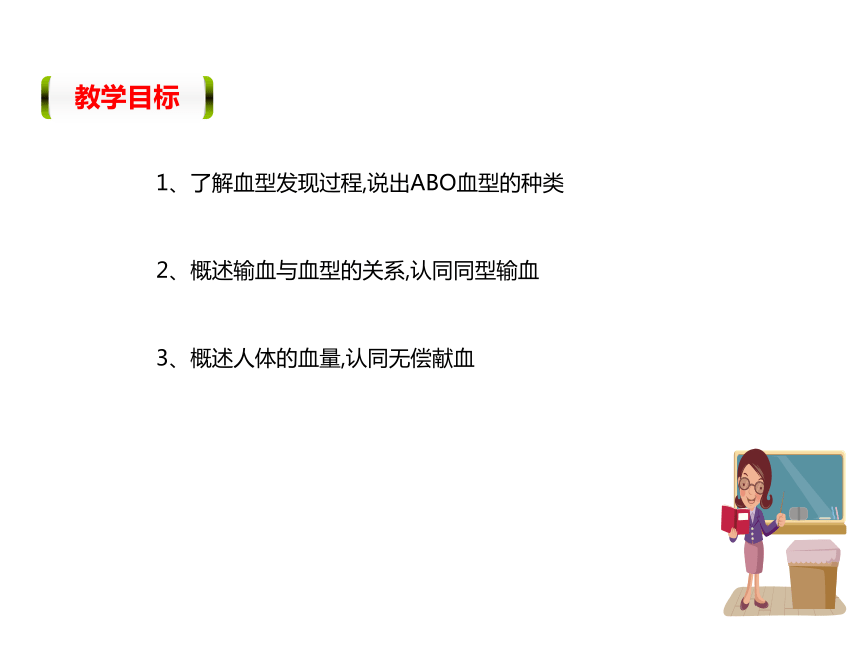 教学目标

1、了解血型发现过程,说出ABO血型的种类

2、概述输血与血型的关系,认同同型输血

3、概述人体的血量,认同无偿献血